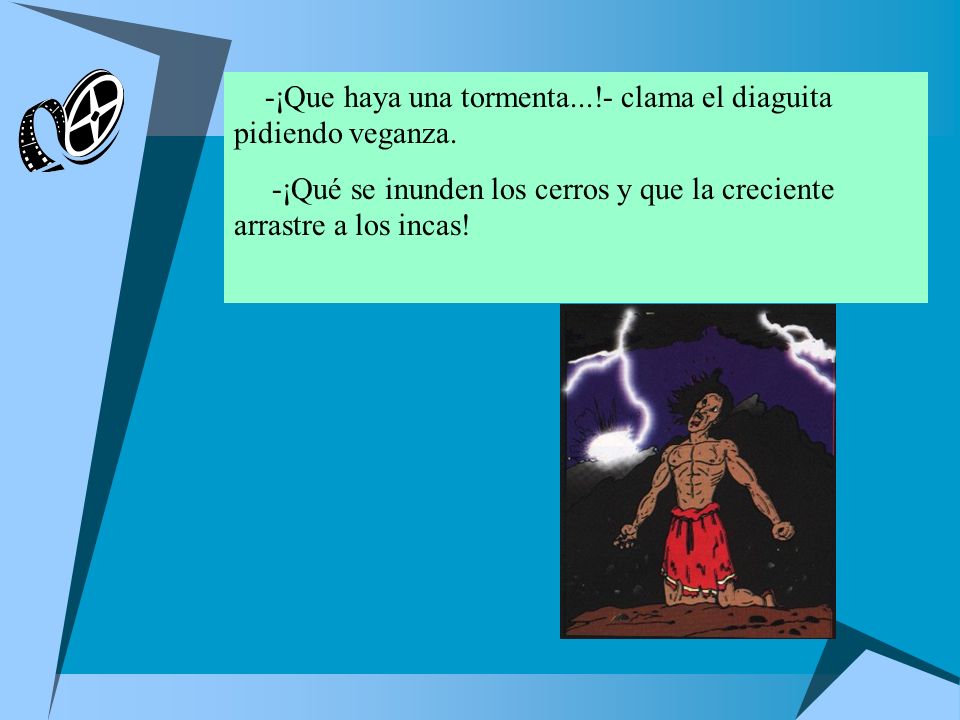 -¡Que haya una tormenta...!- clama el diaguita pidiendo veganza.

-¡Qué se inunden los cerros y que la creciente arrastre a los incas!